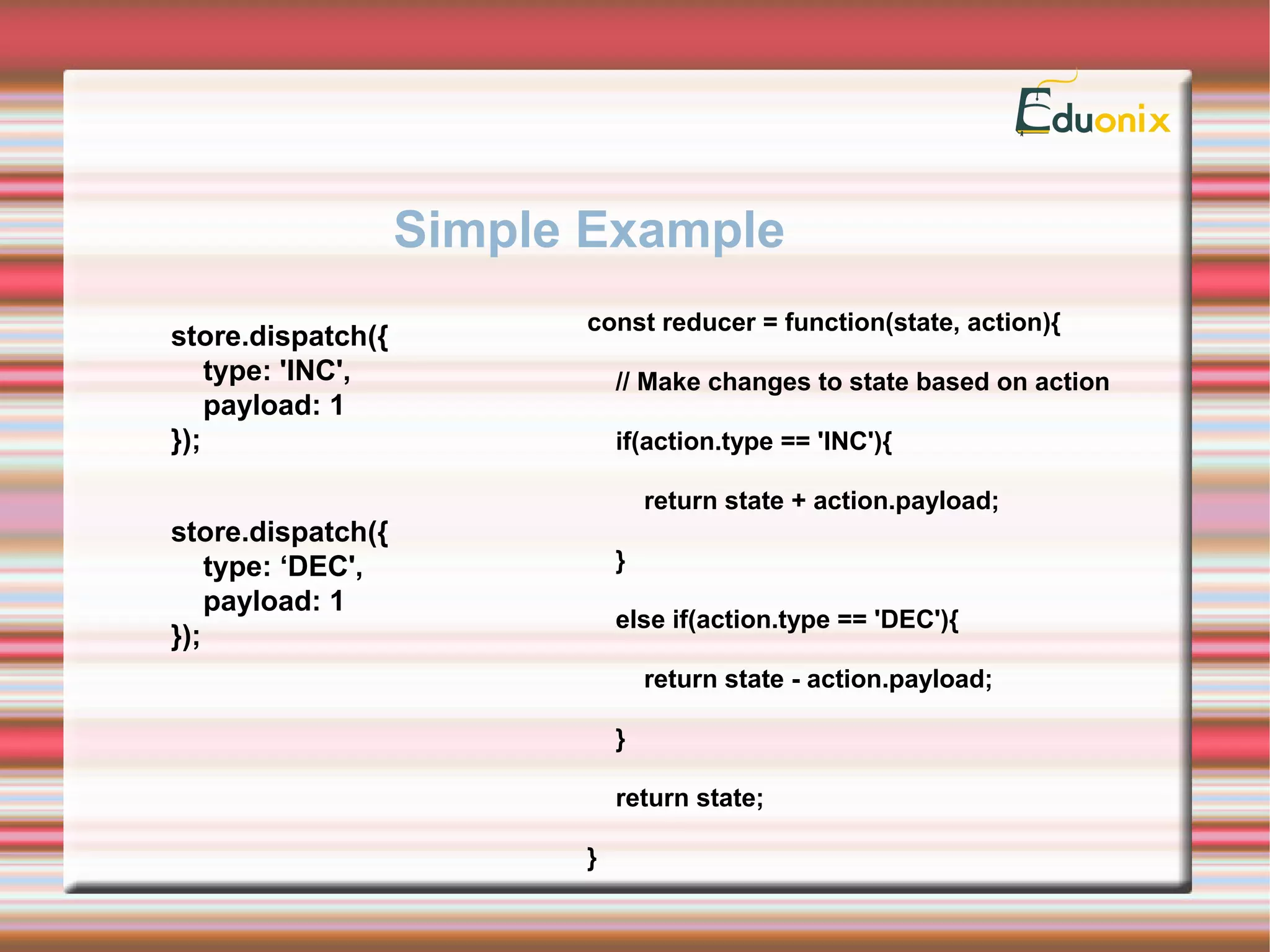 Eduonix

Simple Example

store.dispatch({
type: 'INC',
payload: 1
});

store.dispatch({
type: ‘DEC',
payload: 1
});

const reducer = function(state, action){

// Make changes to state based on action

if(action.type == 'INC'){

return state + action.payload;

}

else if(action.type == 'DEC'){

return state - action.payload;

}

return state;

}